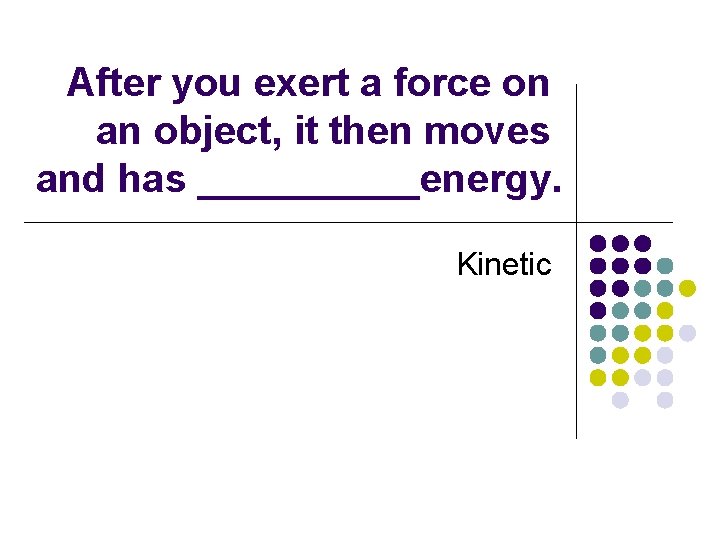 After you exert a force on an object, it then moves and has __________energy.

Kinetic